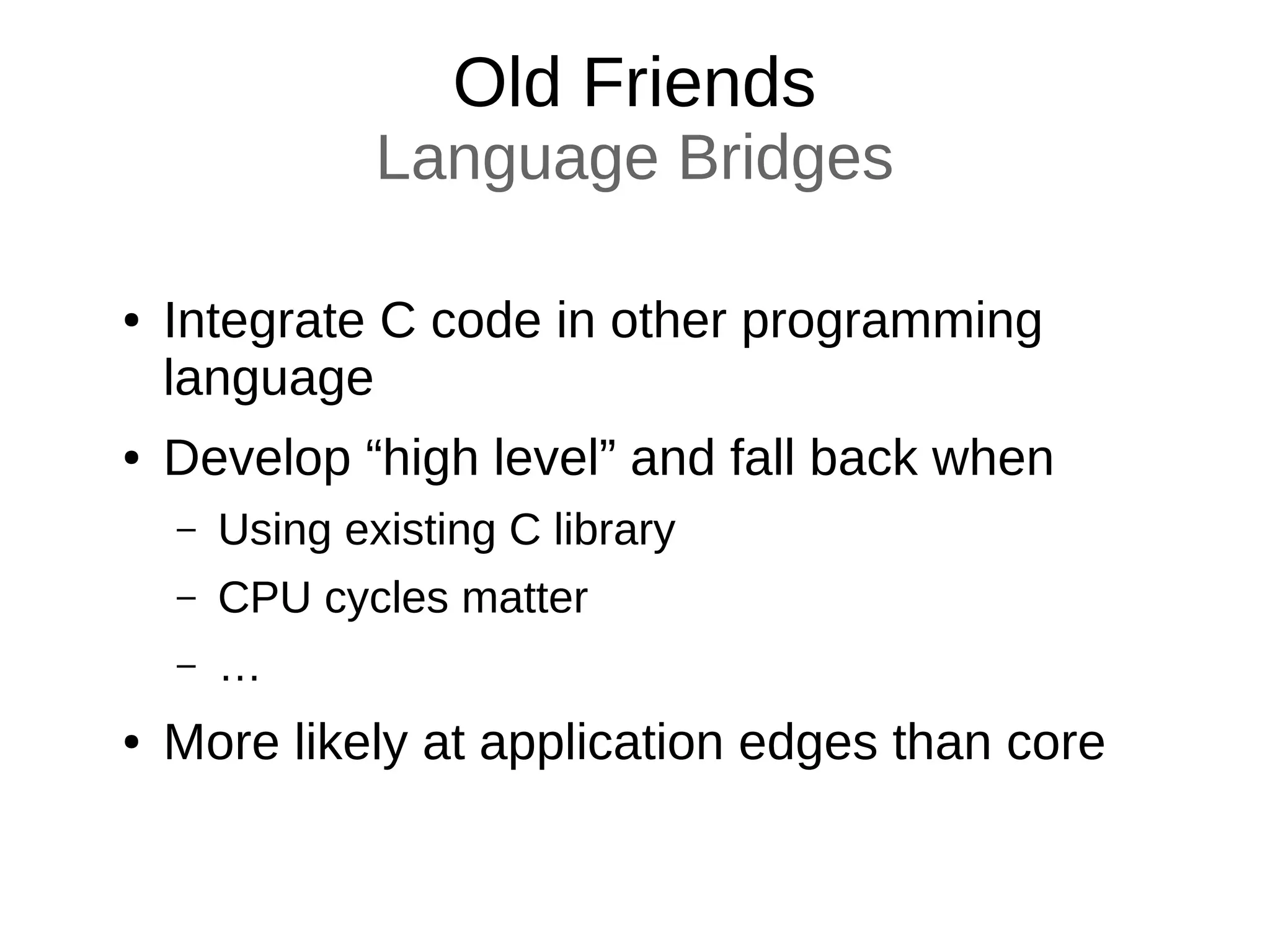 Old Friends
Language Bridges

• Integrate C code in other programming language
• Develop “high level” and fall back when
  – Using existing C library
  – CPU cycles matter
  – …
• More likely at application edges than core